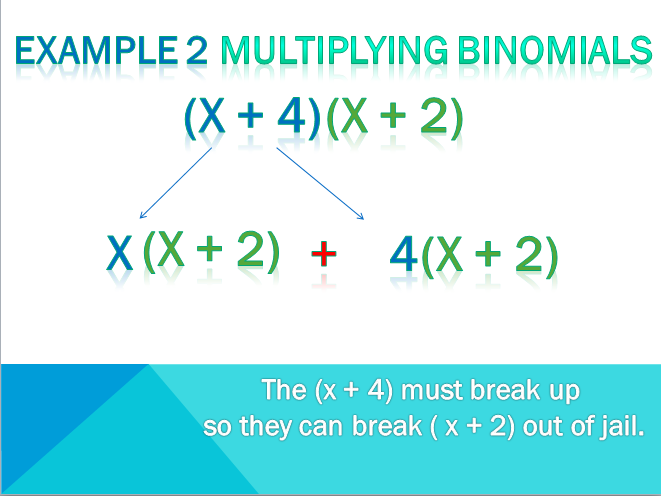 EXAMPLE 2 MULTIPLYING BINOMIALS

$(X + 4)(X + 2)$

$X(X + 2) + 4(X + 2)$

The (x + 4) must break up so they can break ( x + 2) out of jail.